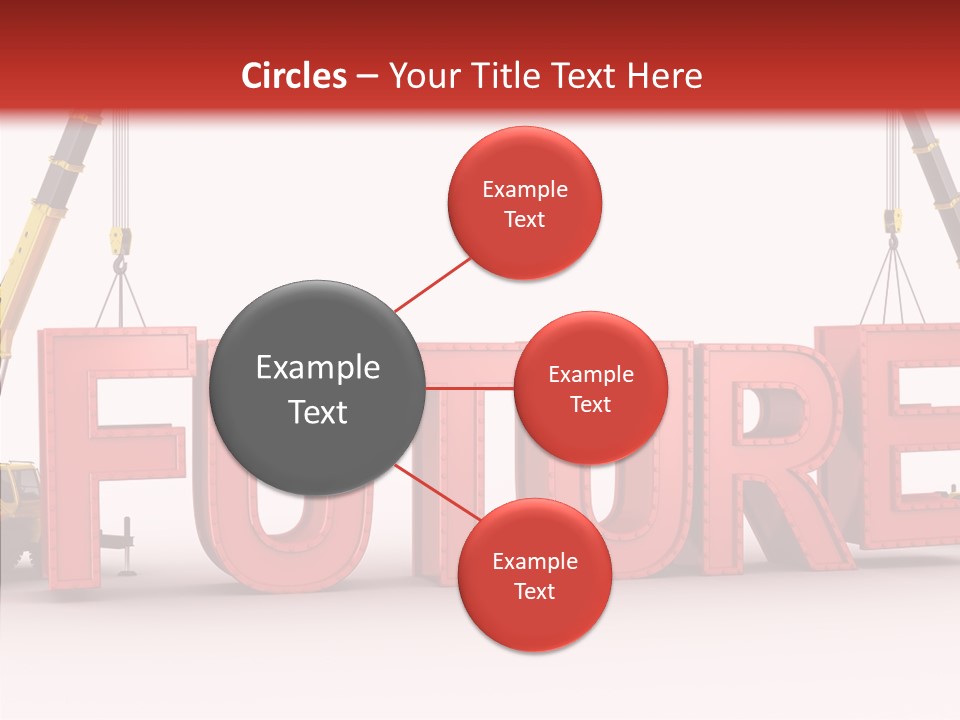 Circles – Your Title Text Here

Example Text

Example Text

Example Text

Example Text

FUTURE